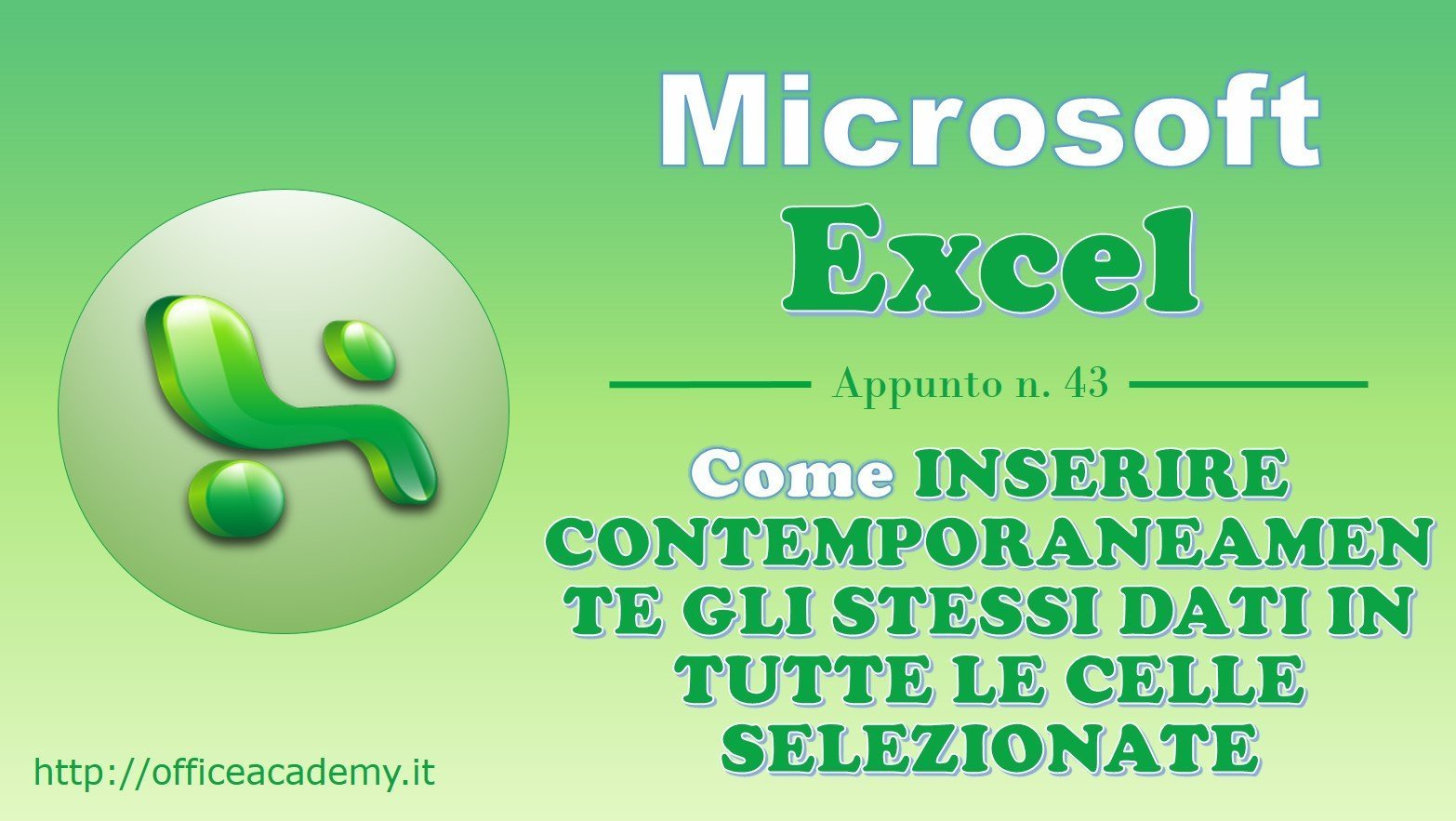 Microsoft
Excel

Appunto n. 43

Come INSERIRE CONTEMPORANEAMENTE GLI STESSI DATI IN TUTTE LE CELLE SELEZIONATE

http://officeacademy.it